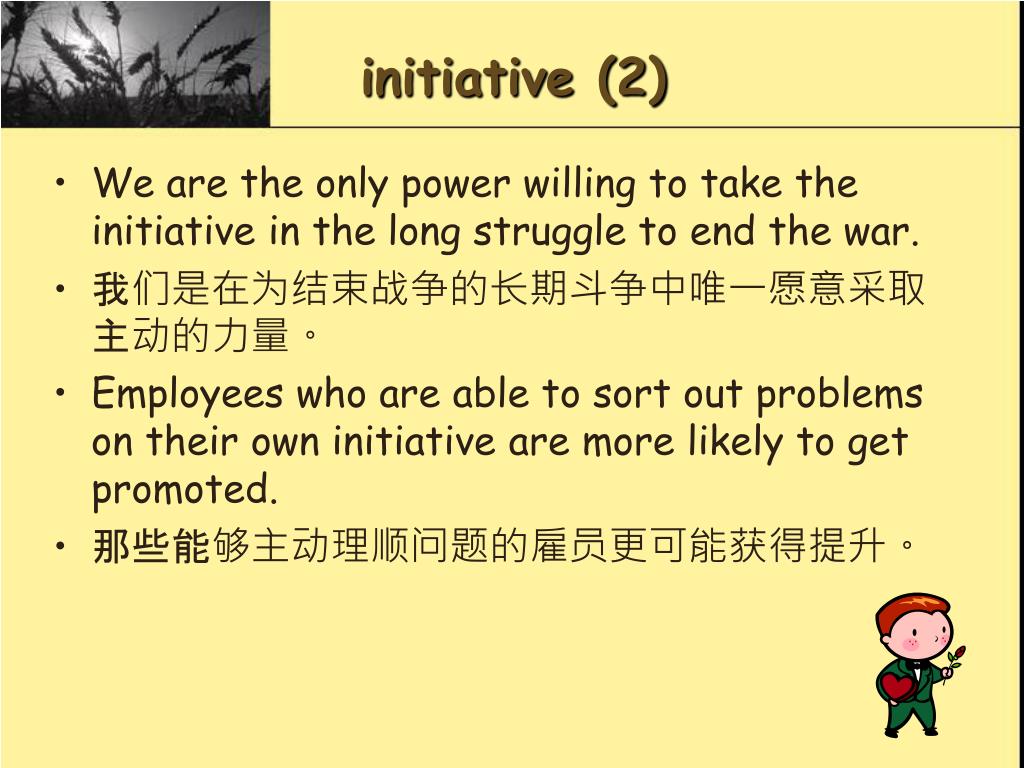 initiative (2)

• We are the only power willing to take the initiative in the long struggle to end the war.
• 我们是在为结束战争的长期斗争中唯一愿意采取主动的力量。
• Employees who are able to sort out problems on their own initiative are more likely to get promoted.
• 那些能够主动理顺问题的雇员更可能获得提升。